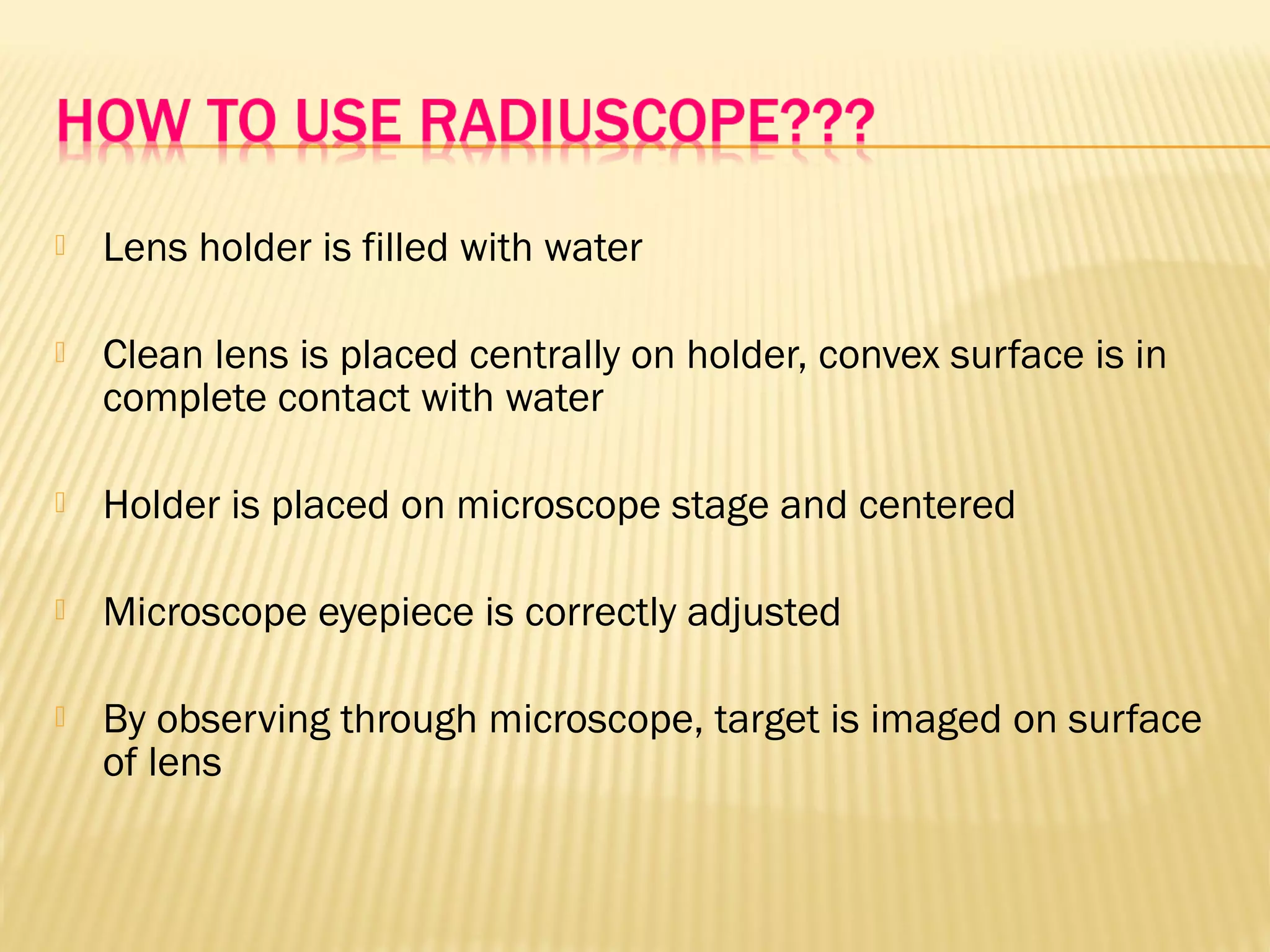 HOW TO USE RADIUSCOPE???

Lens holder is filled with water

Clean lens is placed centrally on holder, convex surface is in complete contact with water

Holder is placed on microscope stage and centered

Microscope eyepiece is correctly adjusted

By observing through microscope, target is imaged on surface of lens